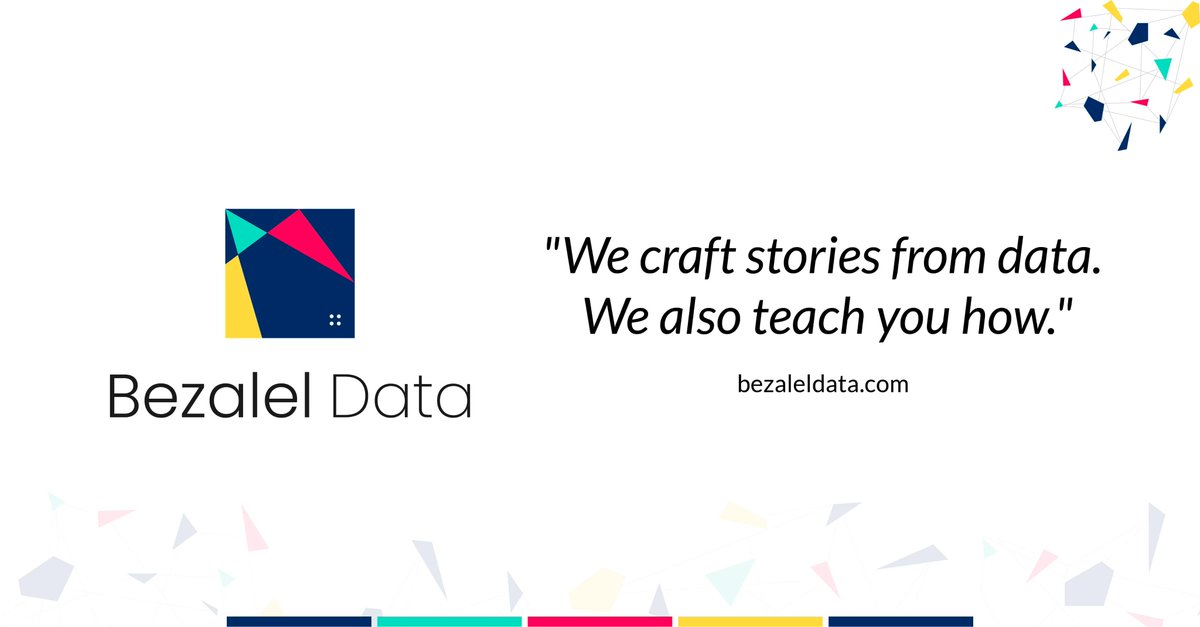 Bezalel Data

"We craft stories from data. We also teach you how."

bezaleldata.com